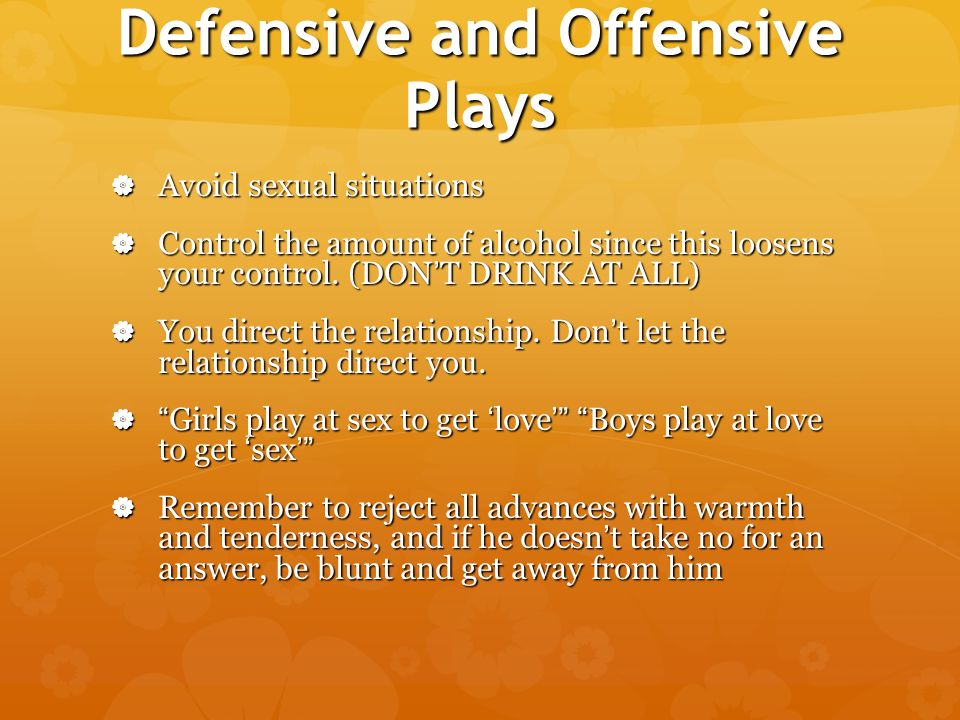 Defensive and Offensive Plays

Avoid sexual situations

Control the amount of alcohol since this loosens your control. (DON'T DRINK AT ALL)

You direct the relationship. Don't let the relationship direct you.

"Girls play at sex to get 'love'" "Boys play at love to get 'sex'"

Remember to reject all advances with warmth and tenderness, and if he doesn't take no for an answer, be blunt and get away from him